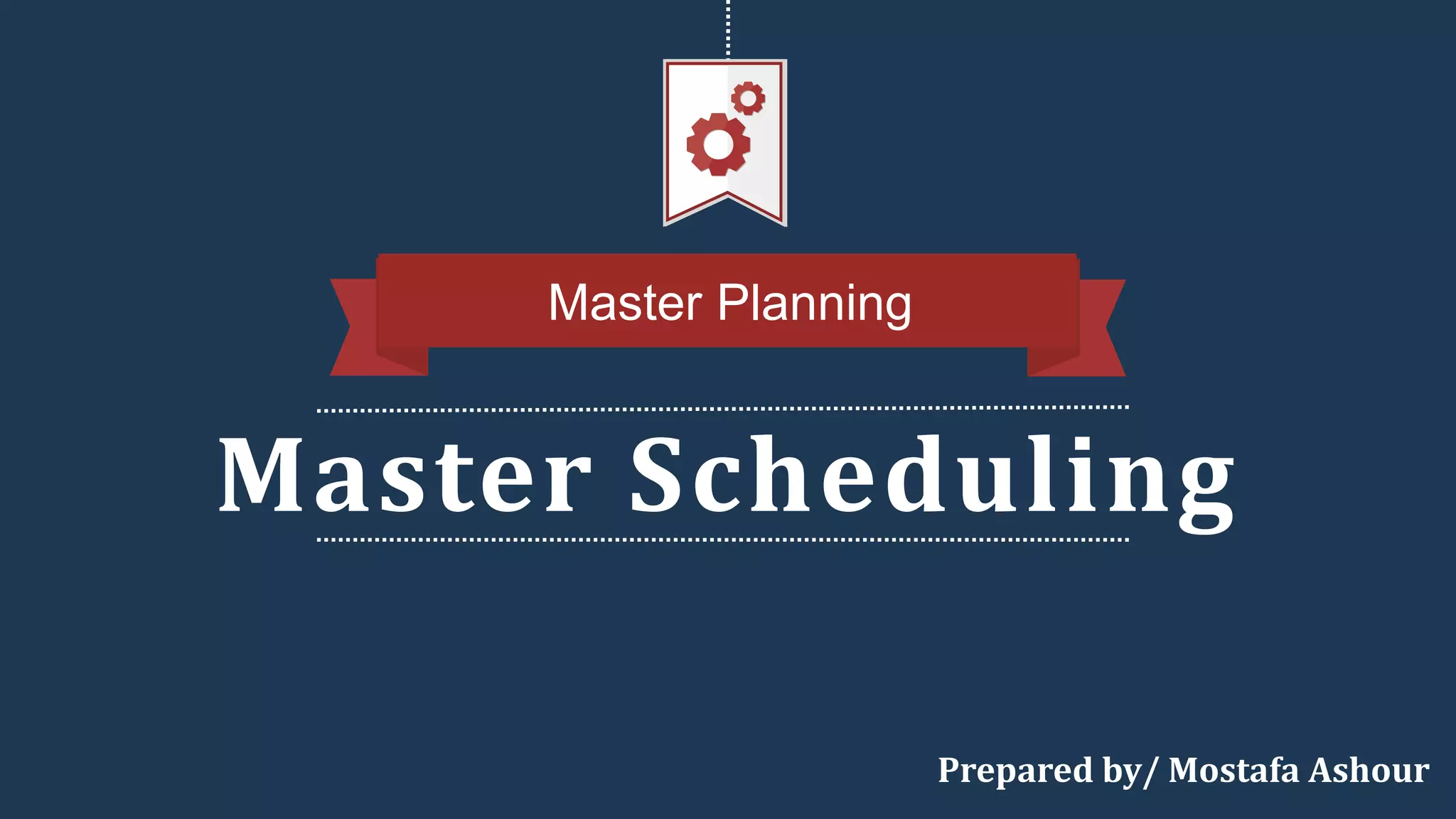 Master Planning

Master Scheduling

Prepared by/ Mostafa Ashour